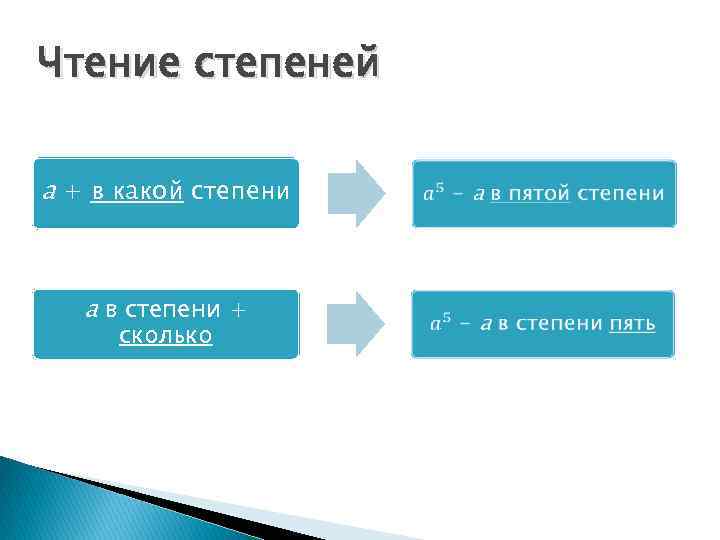 Чтение степеней

$a$ + в какой степени

$a^5$ – $a$ в пятой степени

$a$ в степени + сколько

$a^5$ – $a$ в степени пять